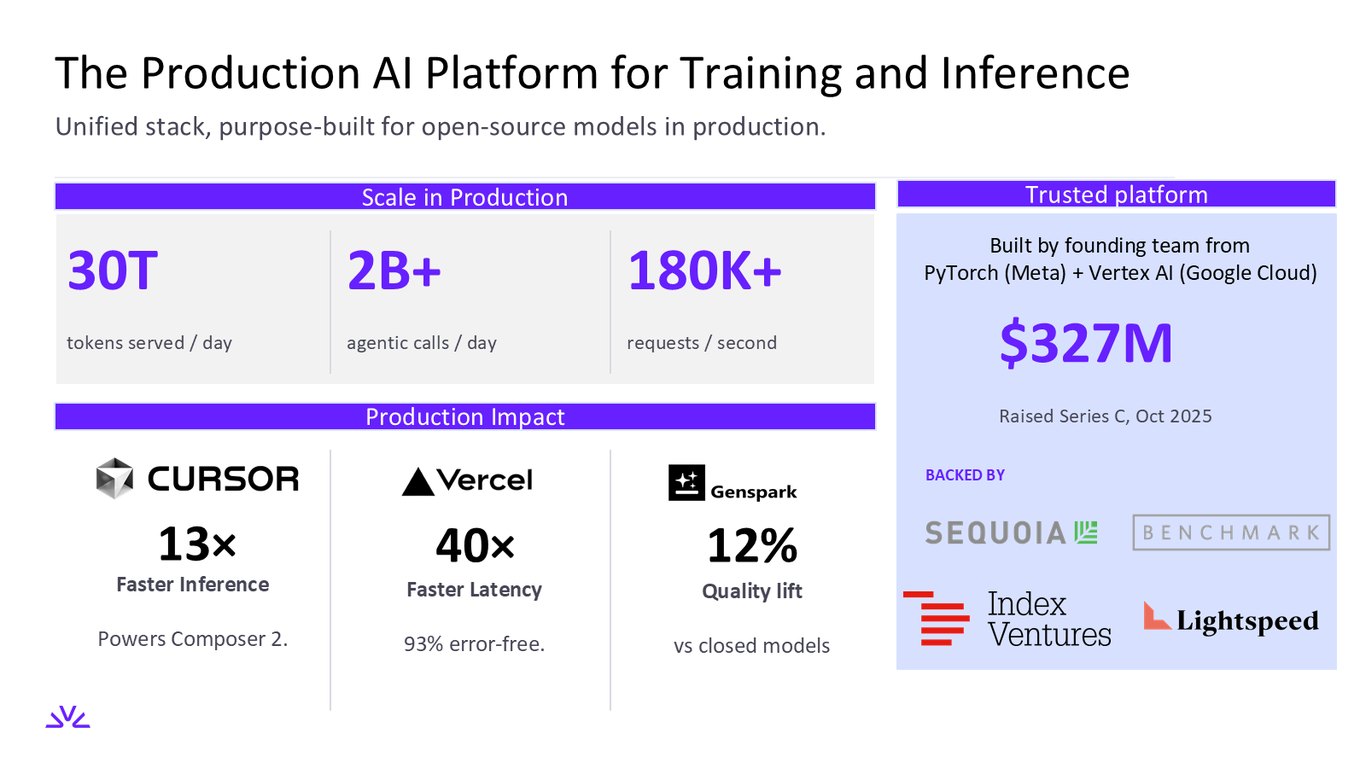 The Production AI Platform for Training and Inference

Unified stack, purpose-built for open-source models in production.

Scale in Production

30T
tokens served / day

2B+
agentic calls / day

180K+
requests / second

Production Impact

CURSOR
13×
Faster Inference
Powers Composer 2.

Vercel
40×
Faster Latency
93% error-free.

Genspark
12%
Quality lift
vs closed models

Trusted platform

Built by founding team from PyTorch (Meta) + Vertex AI (Google Cloud)

$327M

Raised Series C, Oct 2025

BACKED BY

SEQUOIA

BENCHMARK

Index Ventures

Lightspeed